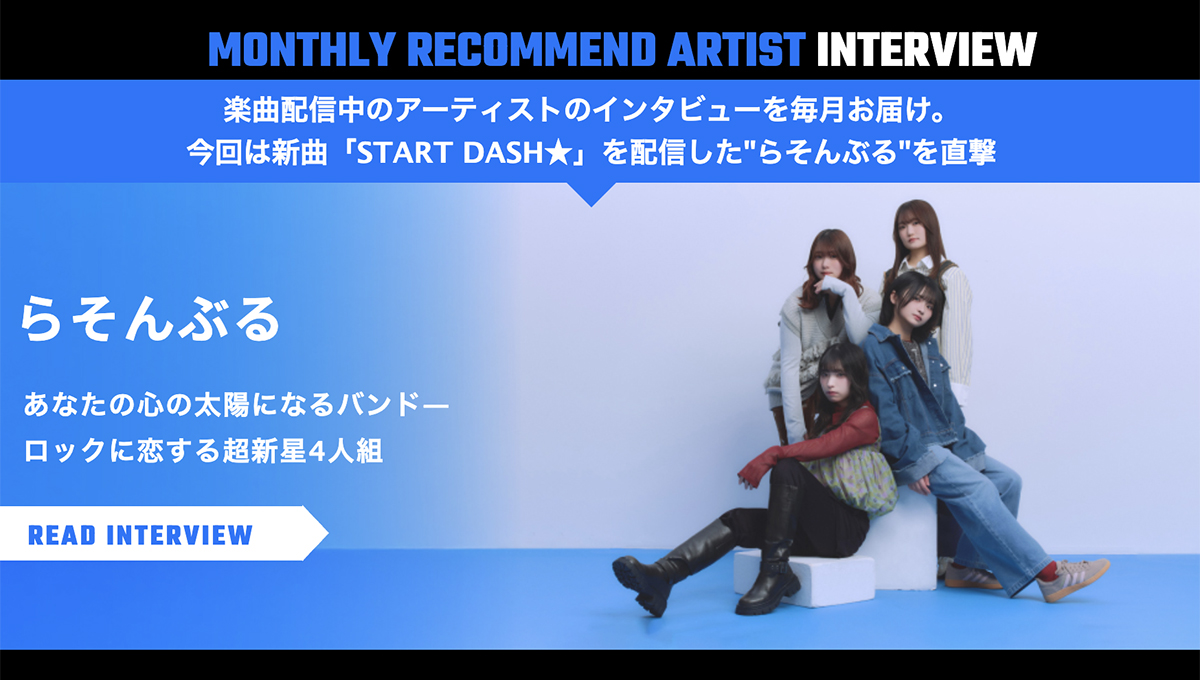 MONTHLY RECOMMEND ARTIST INTERVIEW

楽曲配信中のアーティストのインタビューを毎月お届け。
今回は新曲「START DASH★」を配信した"らそんぶる"を直撃

らそんぶる

あなたの心の太陽になるバンドー
ロックに恋する超新星4人組

READ INTERVIEW